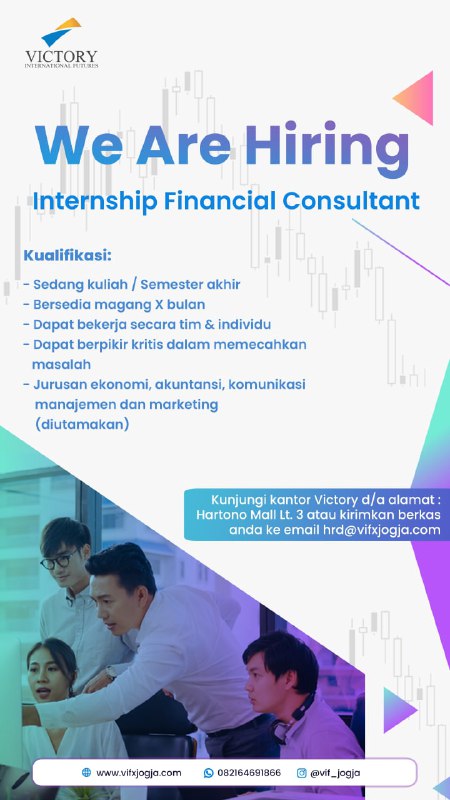 VICTORY
INTERNATIONAL FUTURES

We Are Hiring

Internship Financial Consultant

Kualifikasi:

- Sedang kuliah / Semester akhir
- Bersedia magang X bulan
- Dapat bekerja secara tim & individu
- Dapat berpikir kritis dalam memecahkan masalah
- Jurusan ekonomi, akuntansi, komunikasi manajemen dan marketing (diutamakan)

Kunjungi kantor Victory d/a alamat : Hartono Mall Lt. 3 atau kirimkan berkas anda ke email hrd@vifxjogja.com

www.vifxjogja.com 082164691866 @vif_jogja